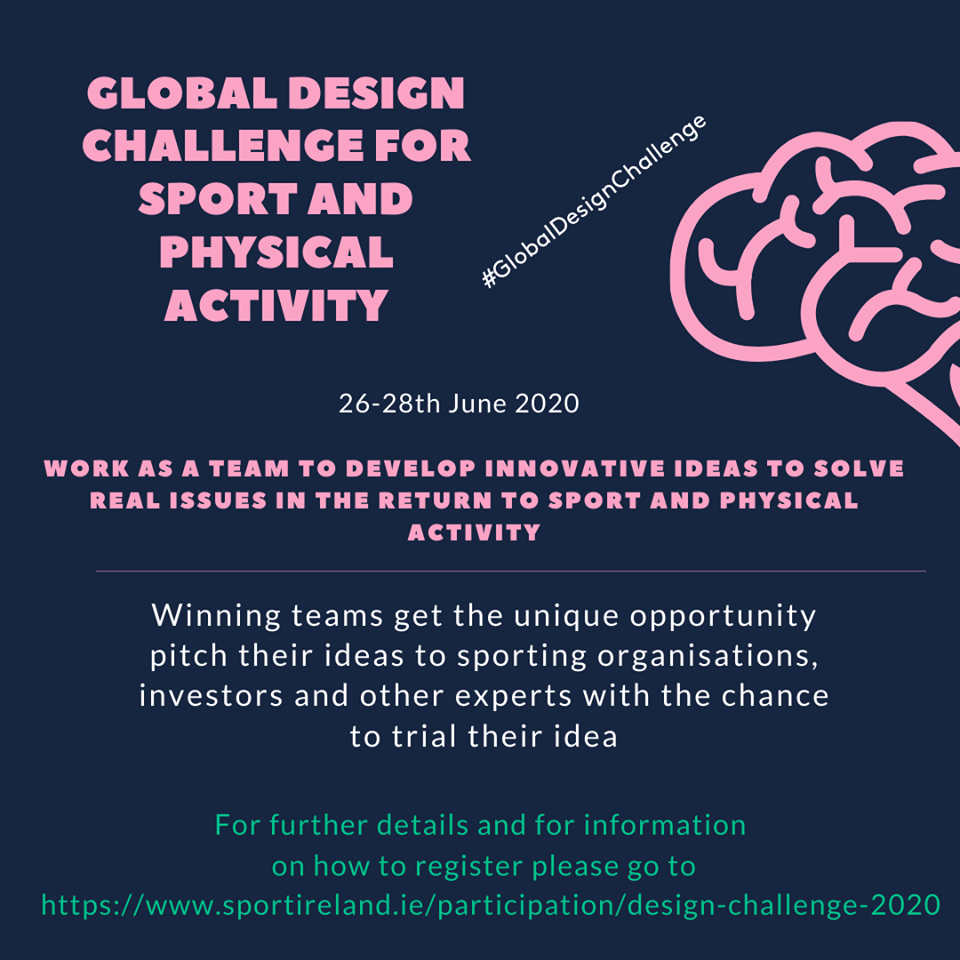 GLOBAL DESIGN CHALLENGE FOR SPORT AND PHYSICAL ACTIVITY

#GlobalDesignChallenge

26-28th June 2020

WORK AS A TEAM TO DEVELOP INNOVATIVE IDEAS TO SOLVE REAL ISSUES IN THE RETURN TO SPORT AND PHYSICAL ACTIVITY

Winning teams get the unique opportunity pitch their ideas to sporting organisations, investors and other experts with the chance to trial their idea

For further details and for information on how to register please go to https://www.sportireland.ie/participation/design-challenge-2020